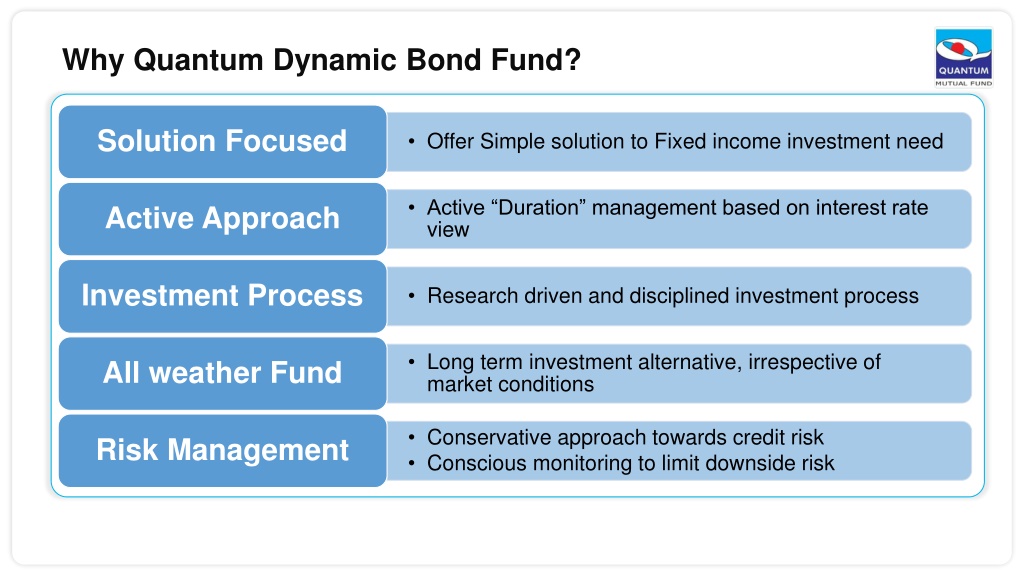 Why Quantum Dynamic Bond Fund?

QUANTUM
MUTUAL FUND

Solution Focused

• Offer Simple solution to Fixed income investment need

Active Approach

• Active “Duration” management based on interest rate view

Investment Process

• Research driven and disciplined investment process

All weather Fund

• Long term investment alternative, irrespective of market conditions

Risk Management

• Conservative approach towards credit risk
• Conscious monitoring to limit downside risk